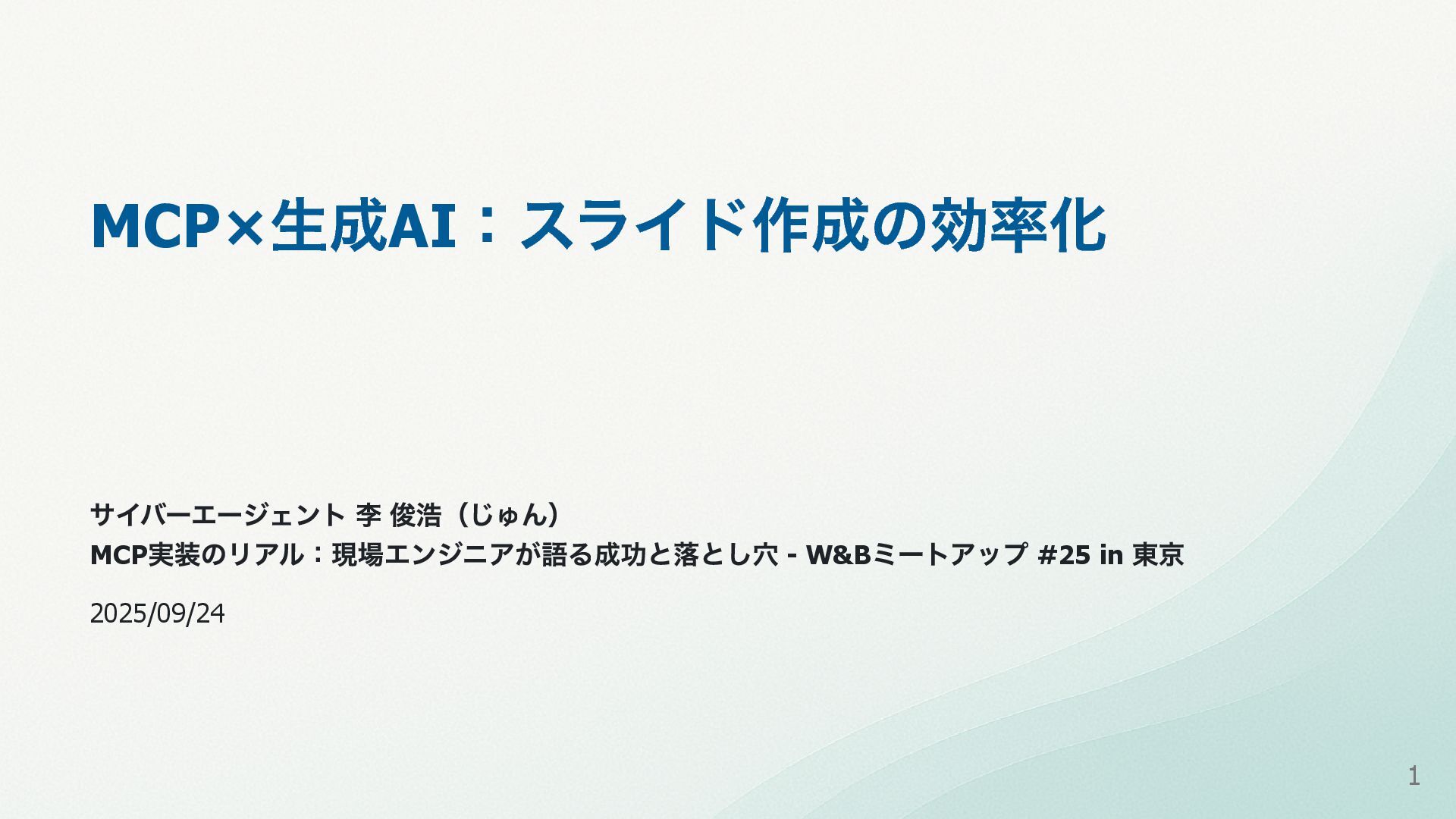 MCP×生成AI：スライド作成の効率化

サイバーエージェント 李 俊浩（じゅん）
MCP実装のリアル：現場エンジニアが語る成功と落とし穴 - W&Bミートアップ #25 in 東京

2025/09/24

1